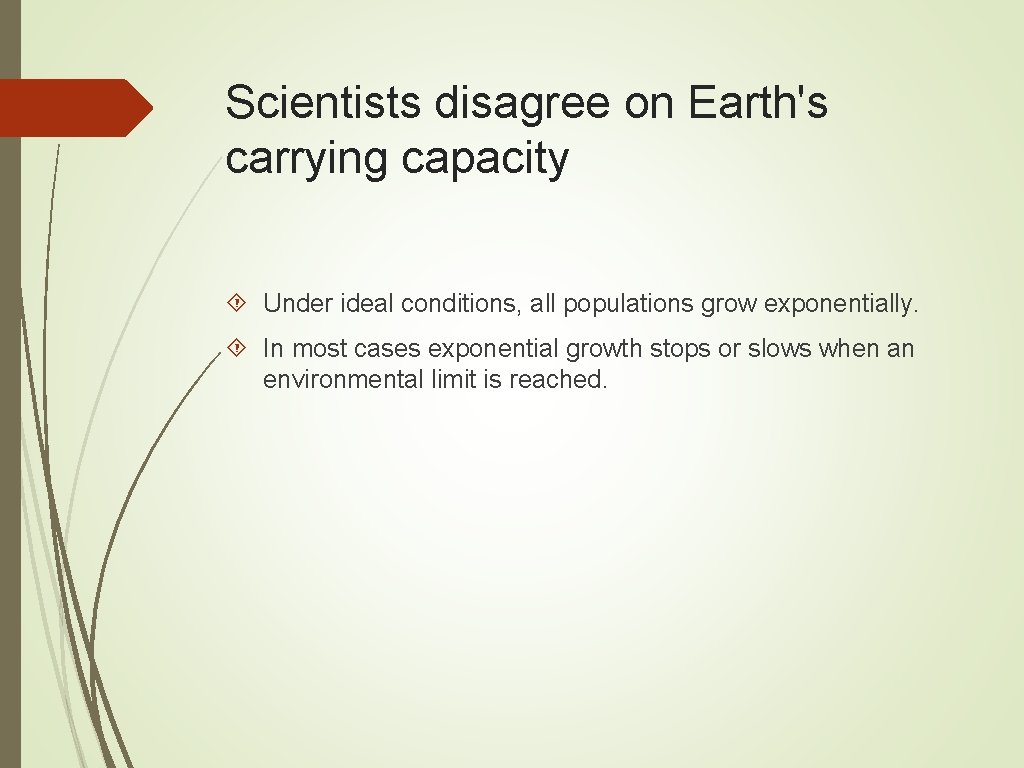 Scientists disagree on Earth's carrying capacity

Under ideal conditions, all populations grow exponentially.

In most cases exponential growth stops or slows when an environmental limit is reached.